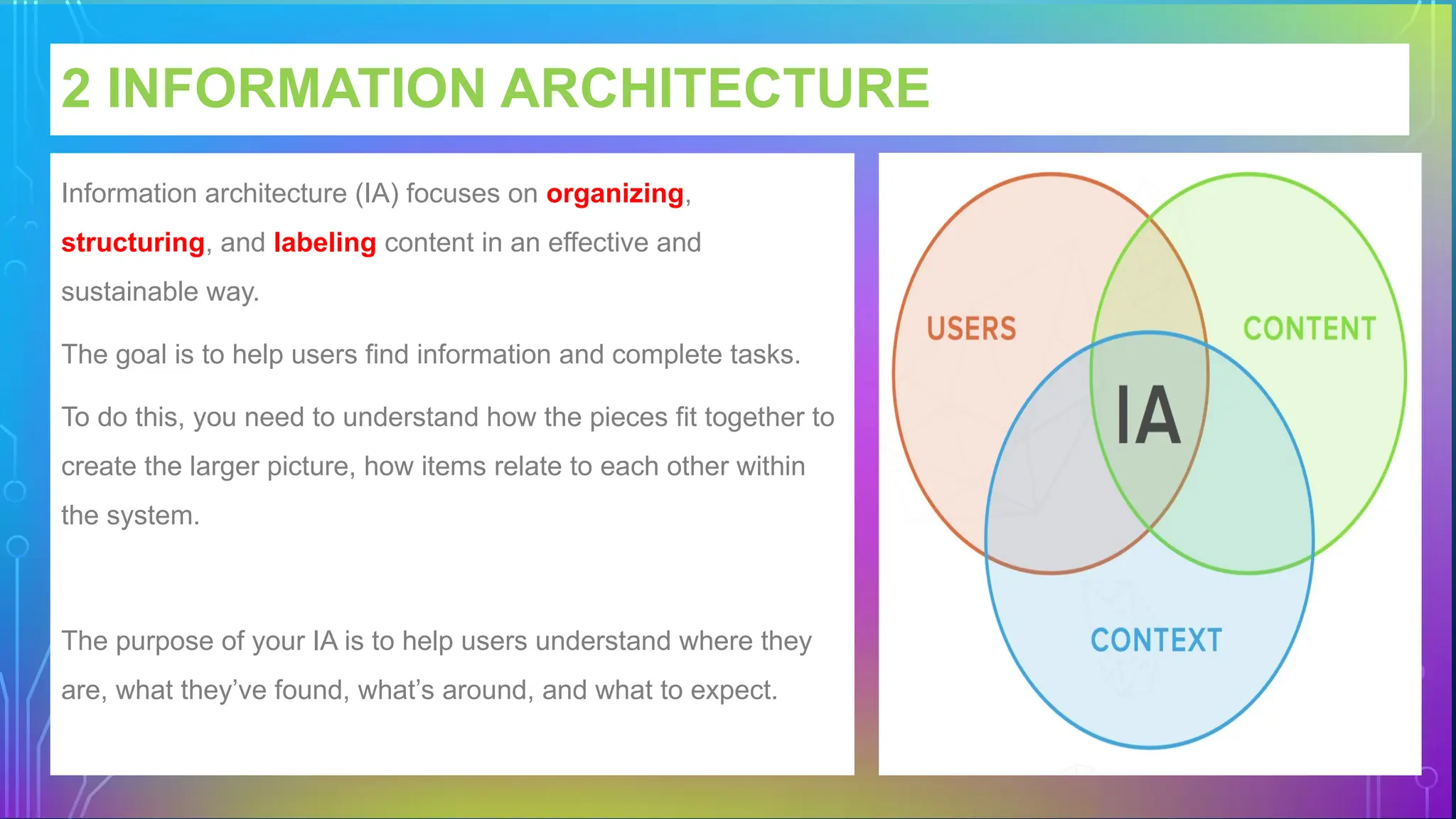 2 INFORMATION ARCHITECTURE

Information architecture (IA) focuses on organizing, structuring, and labeling content in an effective and sustainable way.

The goal is to help users find information and complete tasks.

To do this, you need to understand how the pieces fit together to create the larger picture, how items relate to each other within the system.

The purpose of your IA is to help users understand where they are, what they've found, what's around, and what to expect.

USERS

CONTENT

IA

CONTEXT